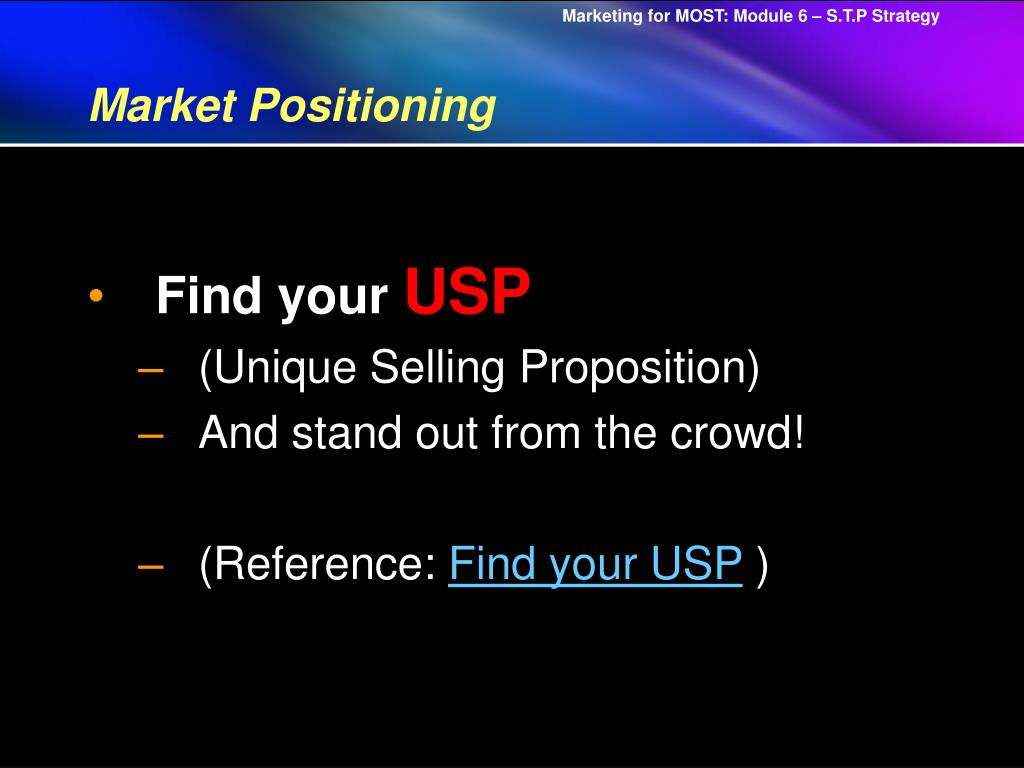 Marketing for MOST: Module 6 – S.T.P Strategy

Market Positioning

• Find your USP
– (Unique Selling Proposition)
– And stand out from the crowd!

– (Reference: Find your USP )